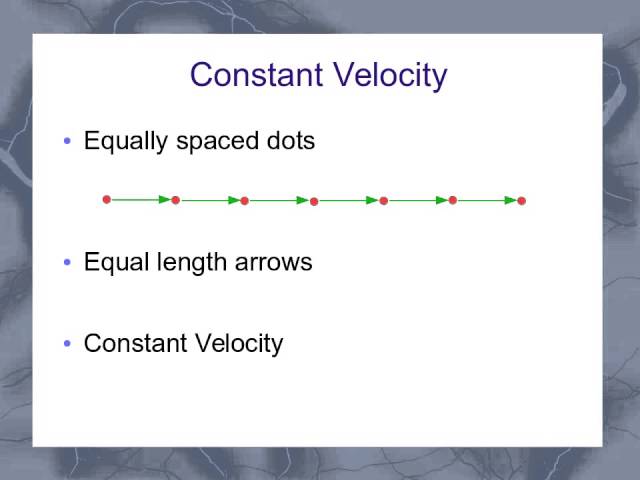 Constant Velocity

• Equally spaced dots

• Equal length arrows

• Constant Velocity